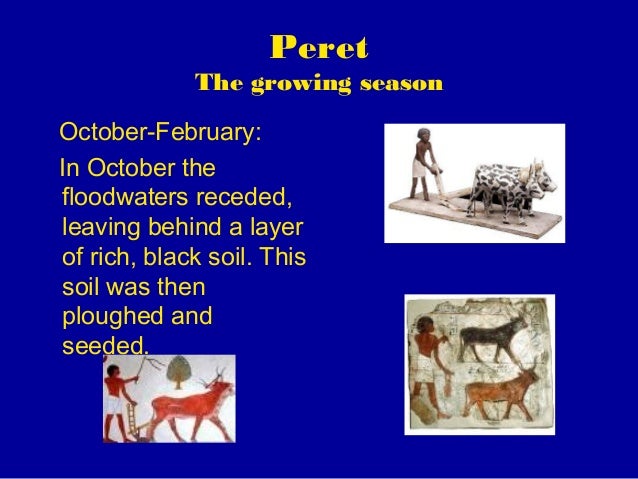 Peret
The growing season

October-February:

In October the floodwaters receded, leaving behind a layer of rich, black soil. This soil was then ploughed and seeded.